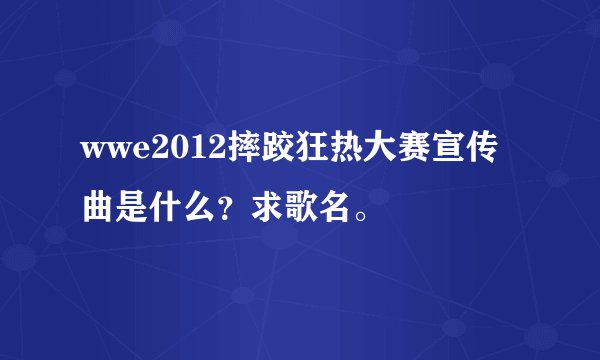 wwe2012摔跤狂热大赛宣传曲是什么？求歌名。